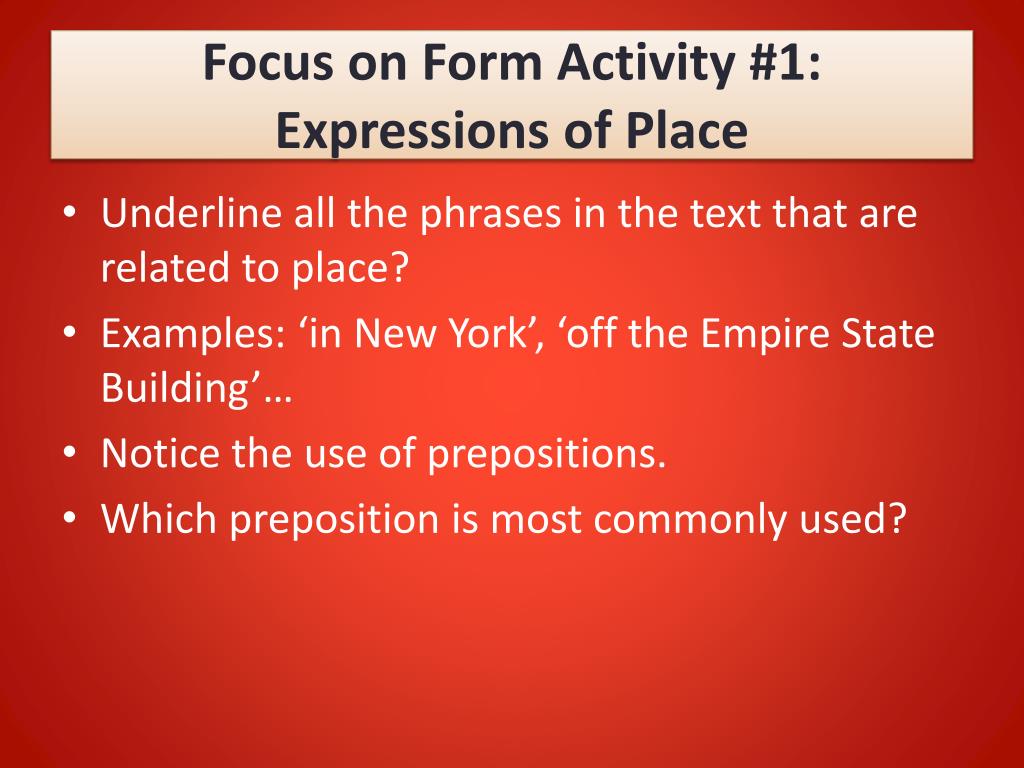 Focus on Form Activity #1:
Expressions of Place

• Underline all the phrases in the text that are related to place?
• Examples: ‘in New York’, ‘off the Empire State Building’…
• Notice the use of prepositions.
• Which preposition is most commonly used?